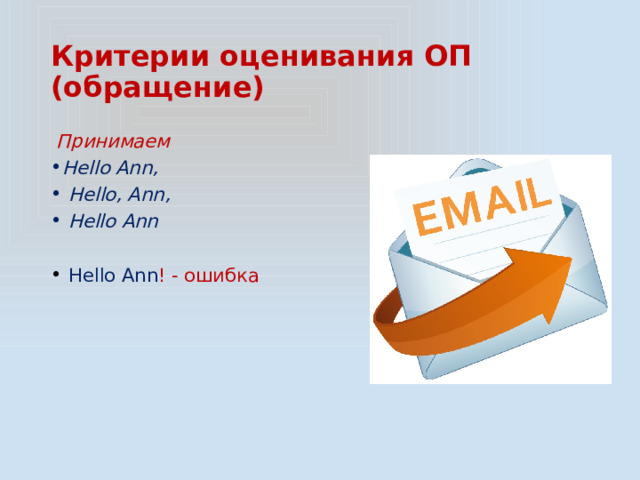 Критерии оценивания ОП (обращение)

Принимаем

• Hello Ann,
• Hello, Ann,
• Hello Ann

• Hello Ann! - ошибка

EMAIL